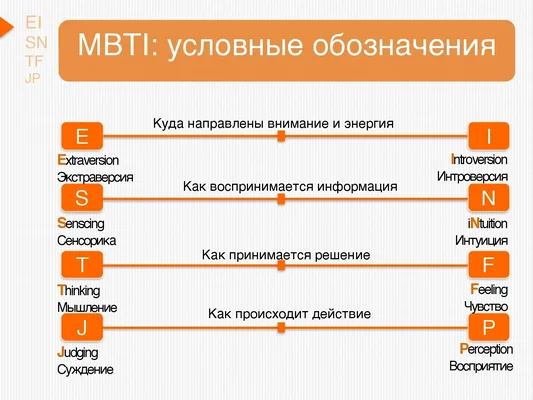 EI
SN
TF
JP

MBTI: условные обозначения

Куда направлены внимание и энергия

E
Extraversion
Экстраверсия

I
Introversion
Интроверсия

Как воспринимается информация

S
Senscing
Сенсорика

N
iNtuition
Интуиция

Как принимается решение

T
Thinking
Мышление

F
Feeling
Чувство

Как происходит действие

J
Judging
Суждение

P
Perception
Восприятие